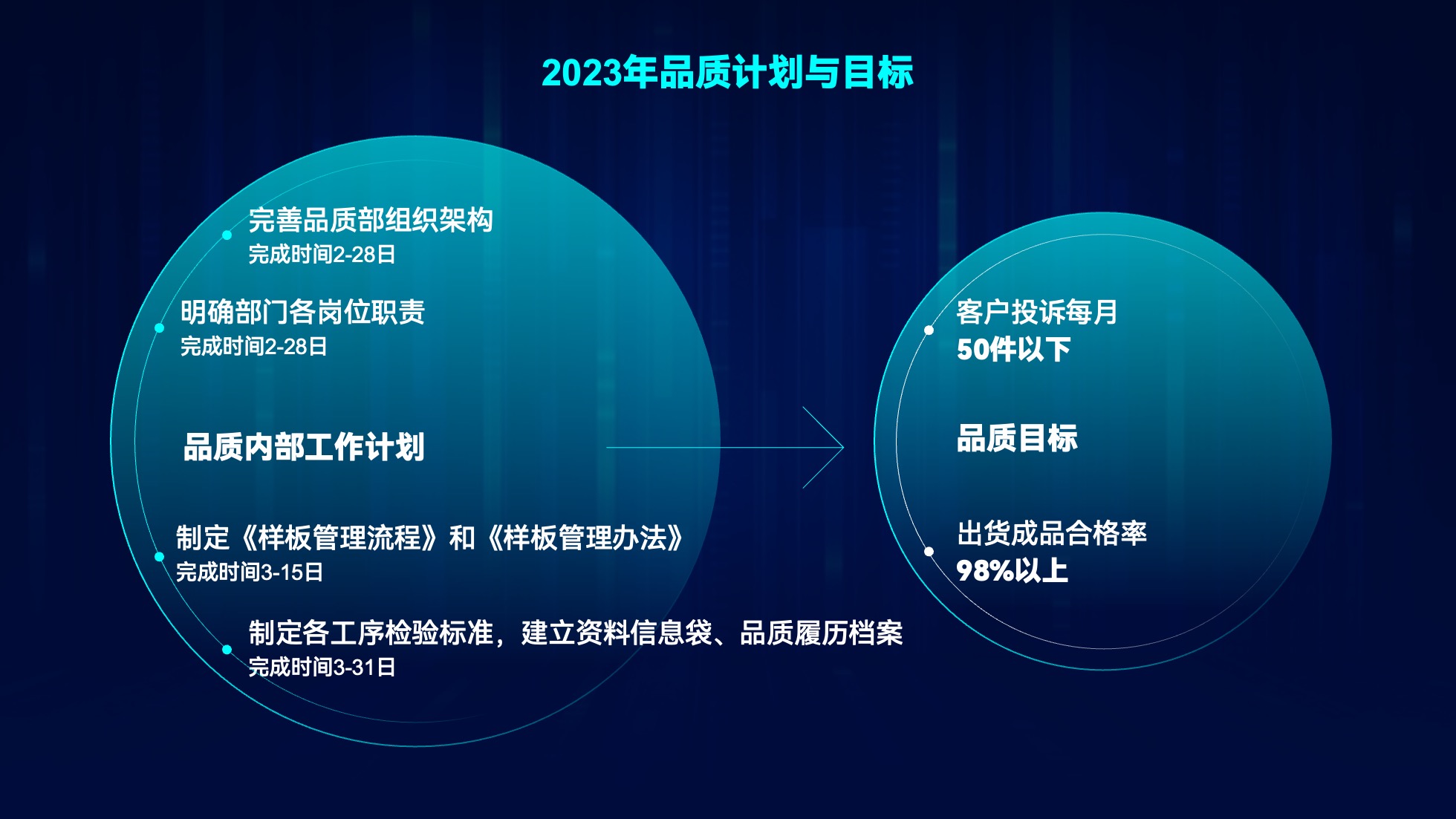 2023年品质计划与目标

完善品质部组织架构
完成时间2-28日

明确部门各岗位职责
完成时间2-28日

品质内部工作计划

制定《样板管理流程》和《样板管理办法》
完成时间3-15日

制定各工序检验标准，建立资料信息袋、品质履历档案
完成时间3-31日

客户投诉每月
50件以下

品质目标

出货成品合格率
98%以上